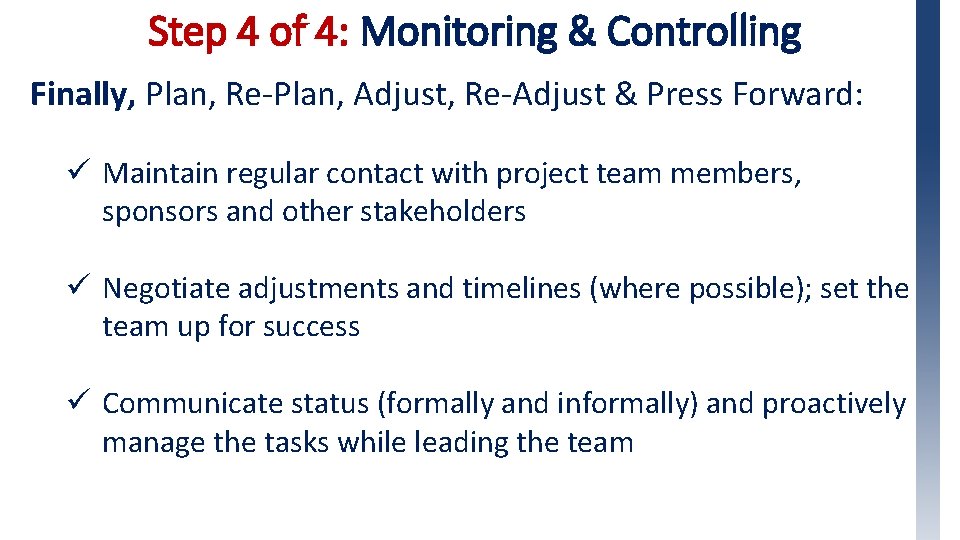 Step 4 of 4: Monitoring & Controlling

Finally, Plan, Re-Plan, Adjust, Re-Adjust & Press Forward:

✓ Maintain regular contact with project team members, sponsors and other stakeholders

✓ Negotiate adjustments and timelines (where possible); set the team up for success

✓ Communicate status (formally and informally) and proactively manage the tasks while leading the team